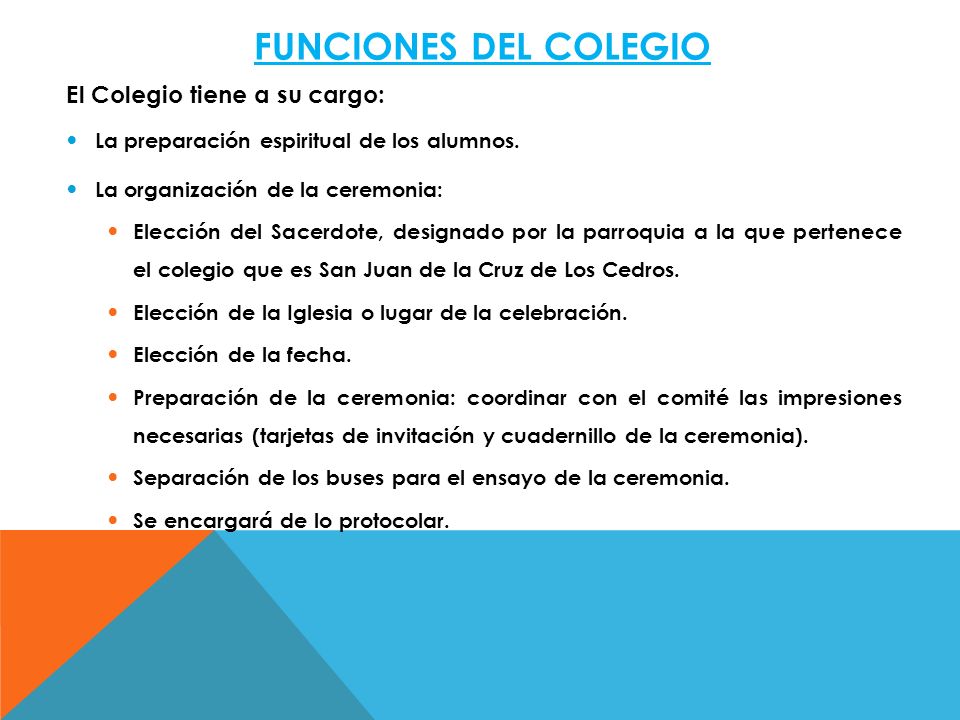 FUNCIONES DEL COLEGIO

El Colegio tiene a su cargo:

- La preparación espiritual de los alumnos.
- La organización de la ceremonia:
  - Elección del Sacerdote, designado por la parroquia a la que pertenece el colegio que es San Juan de la Cruz de Los Cedros.
  - Elección de la Iglesia o lugar de la celebración.
  - Elección de la fecha.
  - Preparación de la ceremonia: coordinar con el comité las impresiones necesarias (tarjetas de invitación y cuadernillo de la ceremonia).
  - Separación de los buses para el ensayo de la ceremonia.
  - Se encargará de lo protocolar.